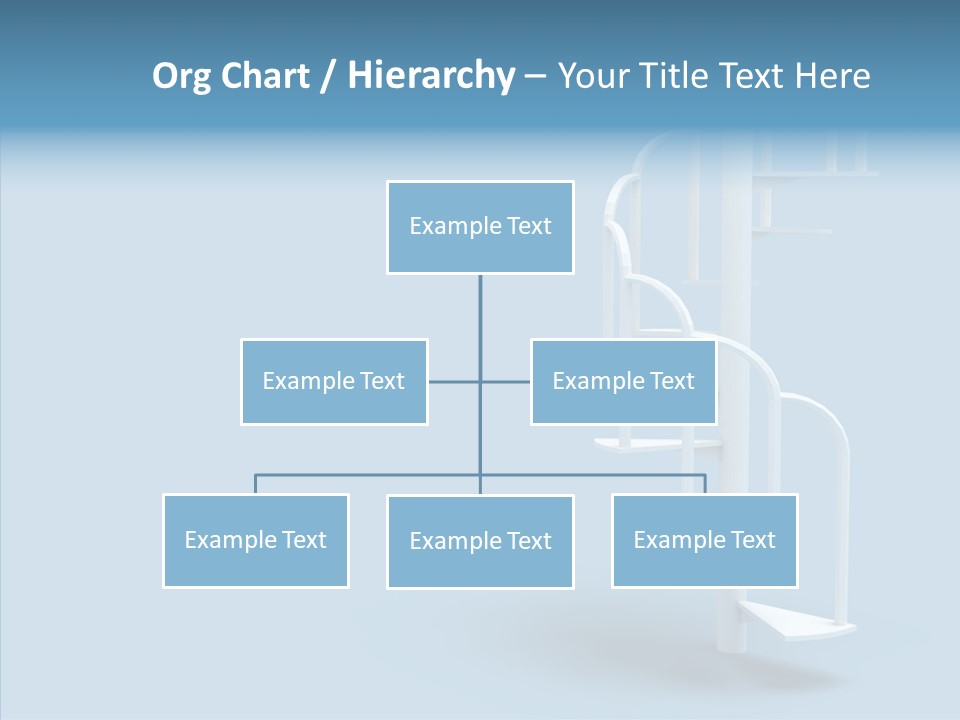 Org Chart / Hierarchy – Your Title Text Here

Example Text

Example Text

Example Text

Example Text

Example Text

Example Text